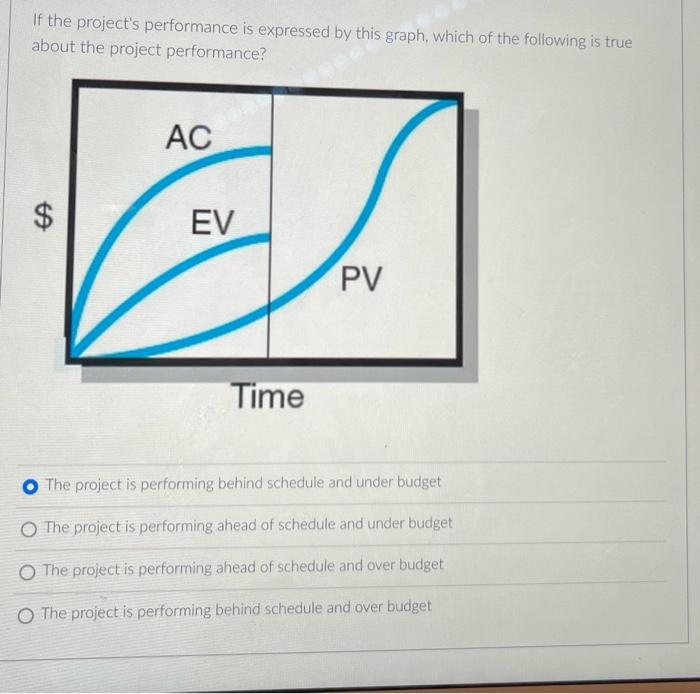 If the project's performance is expressed by this graph, which of the following is true about the project performance?

AC
$
EV
PV
Time

The project is performing behind schedule and under budget

The project is performing ahead of schedule and under budget

The project is performing ahead of schedule and over budget

The project is performing behind schedule and over budget